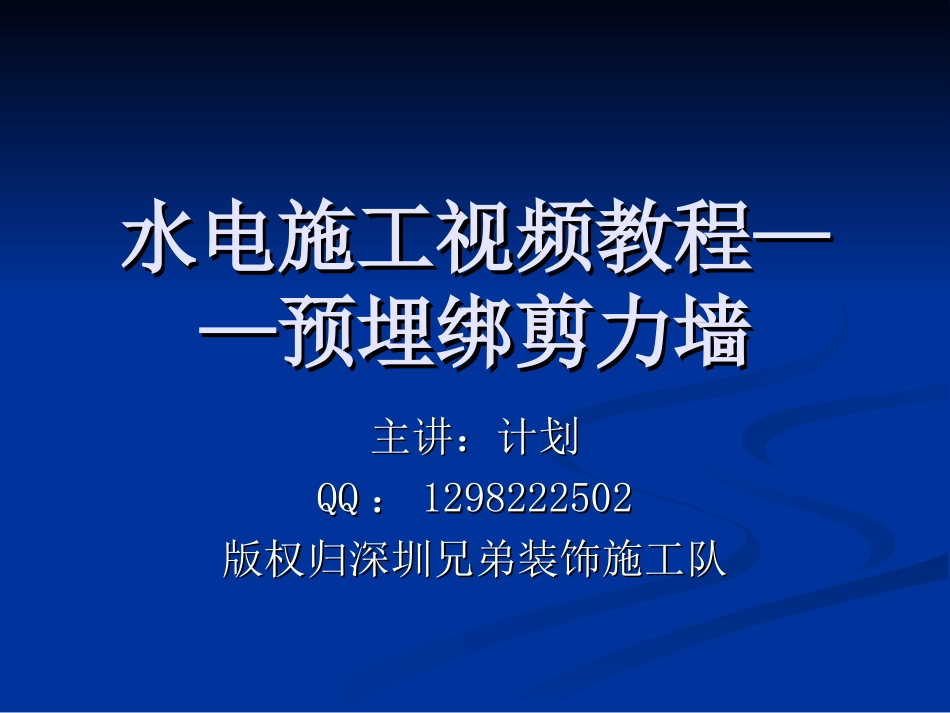 水电施工视频教程——预埋绑剪力墙

主讲：计划

QQ： 1298222502

版权归深圳兄弟装饰施工队